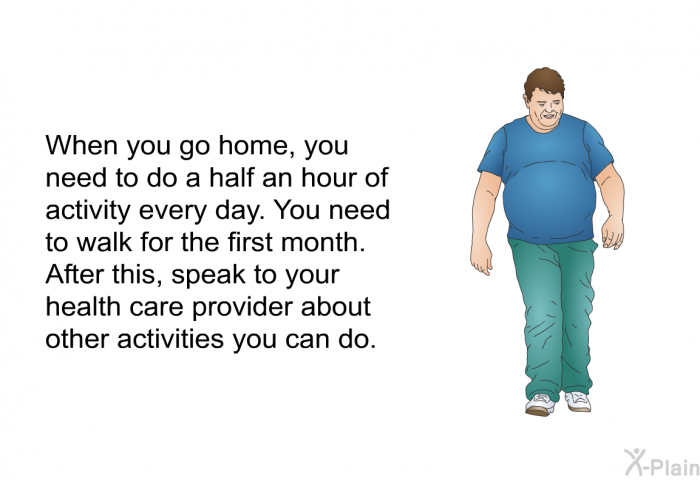 When you go home, you need to do a half an hour of activity every day. You need to walk for the first month. After this, speak to your health care provider about other activities you can do.

X-Plain